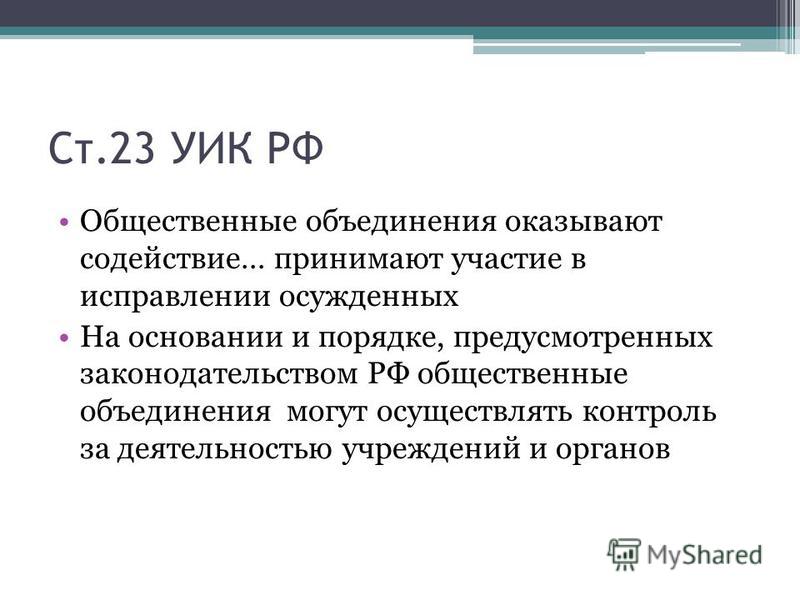 Ст.23 УИК РФ

• Общественные объединения оказывают содействие… принимают участие в исправлении осужденных

• На основании и порядке, предусмотренных законодательством РФ общественные объединения могут осуществлять контроль за деятельностью учреждений и органов

MyShared